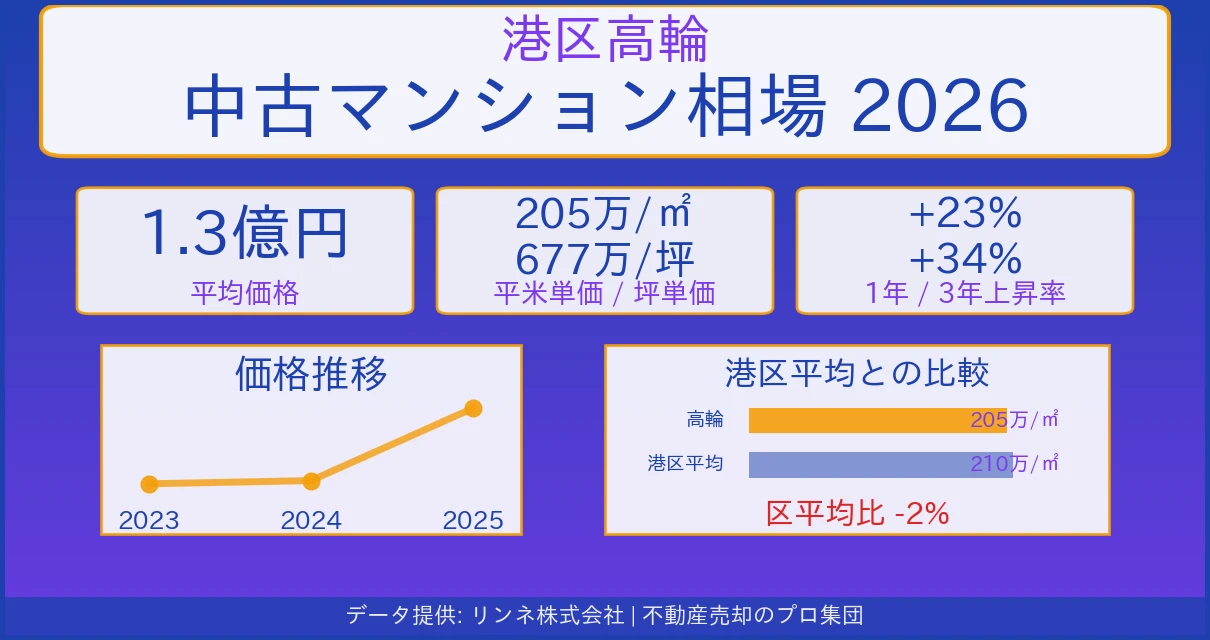 港区高輪
中古マンション相場 2026

1.3億円
平均価格

205万/㎡
677万/坪
平米単価 / 坪単価

+23%
+34%
1年 / 3年上昇率

価格推移

2023
2024
2025

港区平均との比較

高輪
205万/㎡

港区平均
210万/㎡

区平均比 -2%

データ提供: リンネ株式会社 | 不動産売却のプロ集団